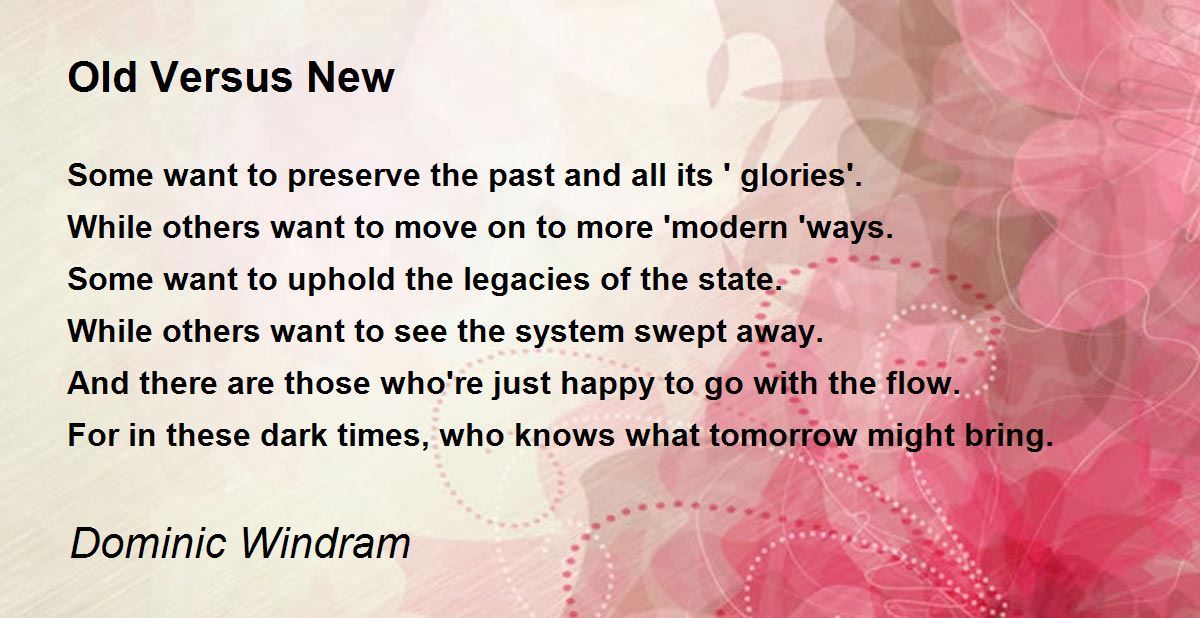 Old Versus New

Some want to preserve the past and all its ' glories'.
While others want to move on to more 'modern 'ways.
Some want to uphold the legacies of the state.
While others want to see the system swept away.
And there are those who're just happy to go with the flow.
For in these dark times, who knows what tomorrow might bring.

Dominic Windram